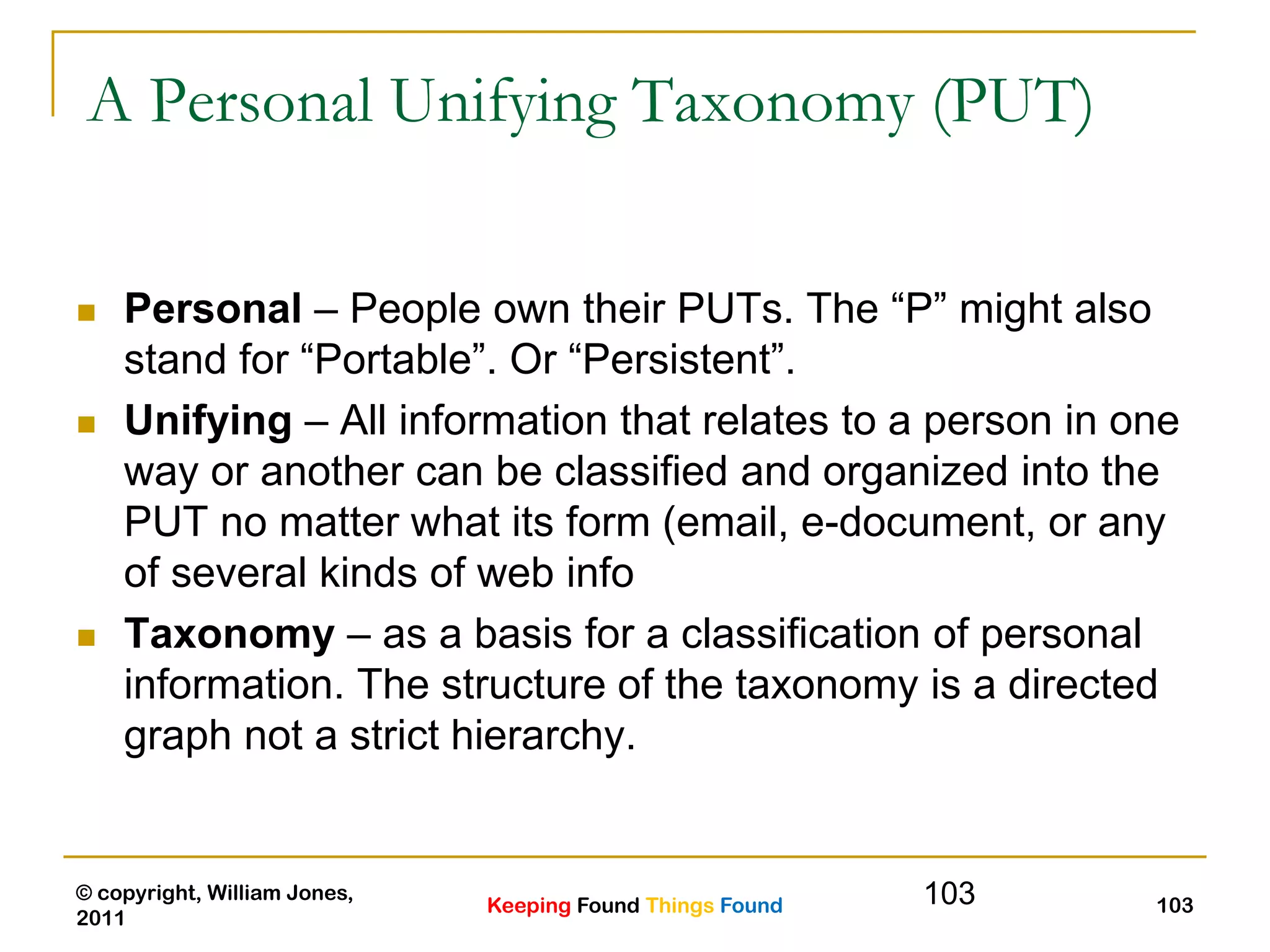 A Personal Unifying Taxonomy (PUT)

Personal – People own their PUTs. The “P” might also stand for “Portable”. Or “Persistent”.

Unifying – All information that relates to a person in one way or another can be classified and organized into the PUT no matter what its form (email, e-document, or any of several kinds of web info

Taxonomy – as a basis for a classification of personal information. The structure of the taxonomy is a directed graph not a strict hierarchy.

© copyright, William Jones, 2011

Keeping Found Things Found

103

103